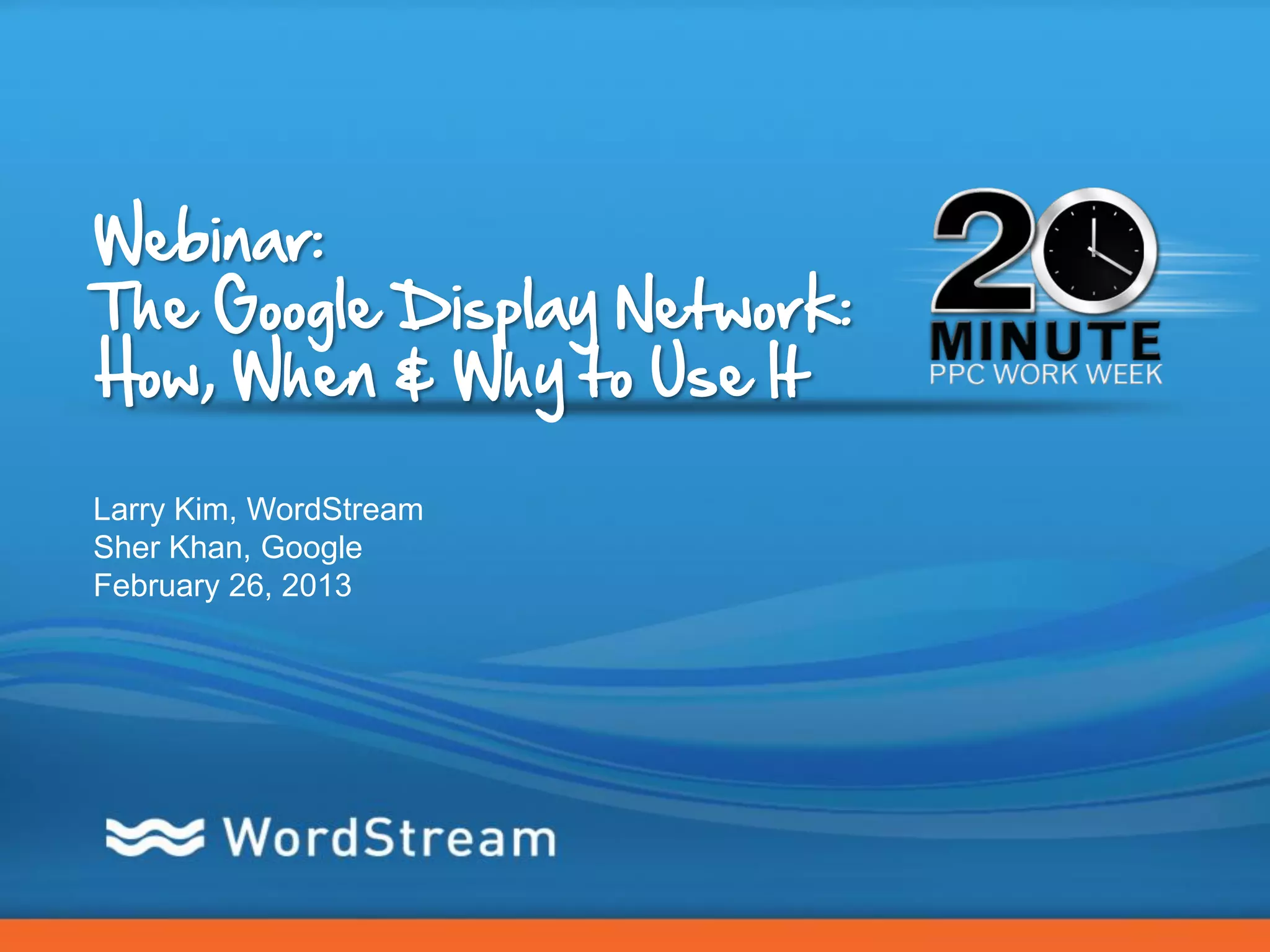 Webinar:
The Google Display Network:
How, When & Why to Use It

20 MINUTE
PPC WORK WEEK

Larry Kim, WordStream
Sher Khan, Google
February 26, 2013

WordStream